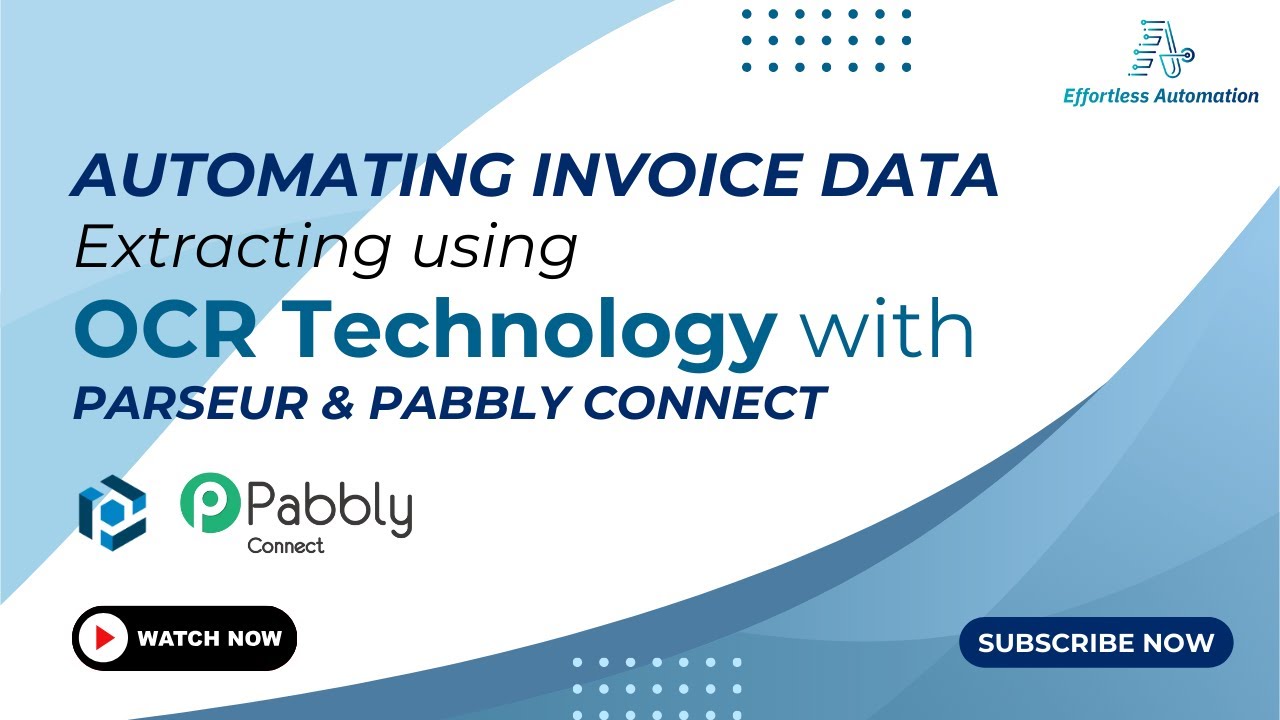 Effortless Automation

AUTOMATING INVOICE DATA
Extracting using
OCR Technology with
PARSEUR & PABBLY CONNECT

Pabbly
Connect

WATCH NOW

SUBSCRIBE NOW